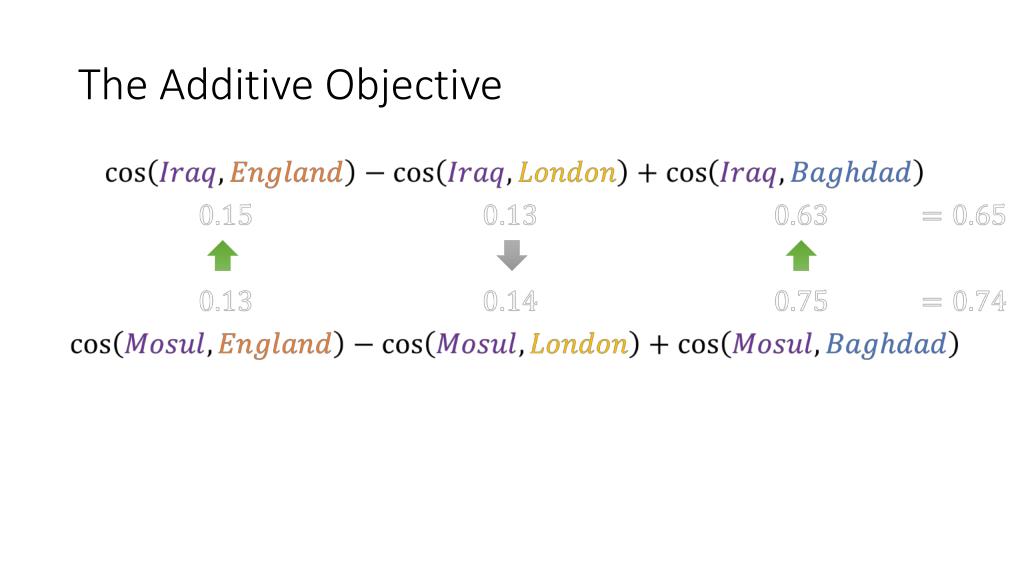 The Additive Objective

$\cos(Iraq, England) - \cos(Iraq, London) + \cos(Iraq, Baghdad)$

0.15 0.13 0.63 = 0.65

0.13 0.14 0.75 = 0.74

$\cos(Mosul, England) - \cos(Mosul, London) + \cos(Mosul, Baghdad)$